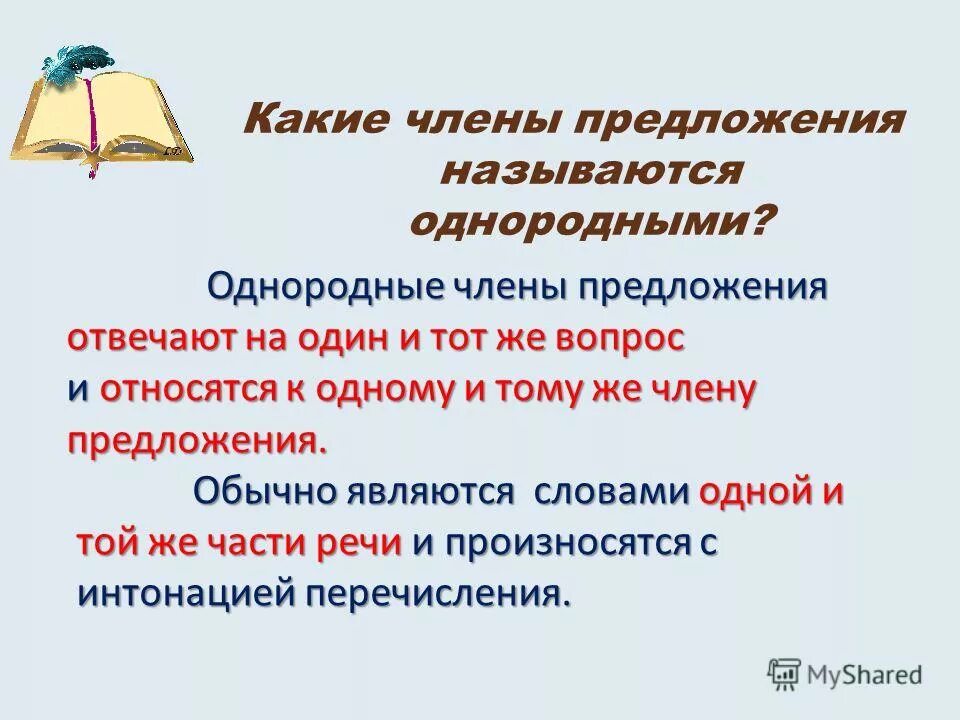 Какие члены предложения называются однородными?

Однородные члены предложения отвечают на один и тот же вопрос и относятся к одному и тому же члену предложения.

Обычно являются словами одной и той же части речи и произносятся с интонацией перечисления.

MyShared